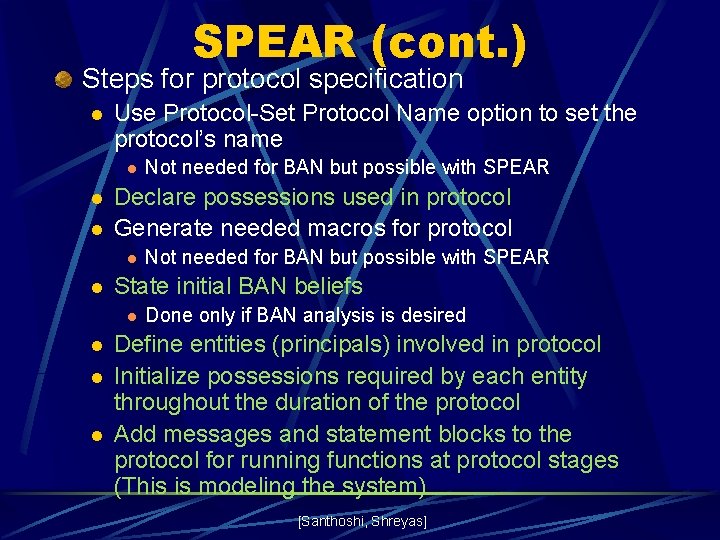 SPEAR (cont.)

Steps for protocol specification

Use Protocol-Set Protocol Name option to set the protocol's name

Not needed for BAN but possible with SPEAR

Declare possessions used in protocol

Generate needed macros for protocol

Not needed for BAN but possible with SPEAR

State initial BAN beliefs

Done only if BAN analysis is desired

Define entities (principals) involved in protocol

Initialize possessions required by each entity throughout the duration of the protocol

Add messages and statement blocks to the protocol for running functions at protocol stages (This is modeling the system)

[Santhoshi, Shreyas]